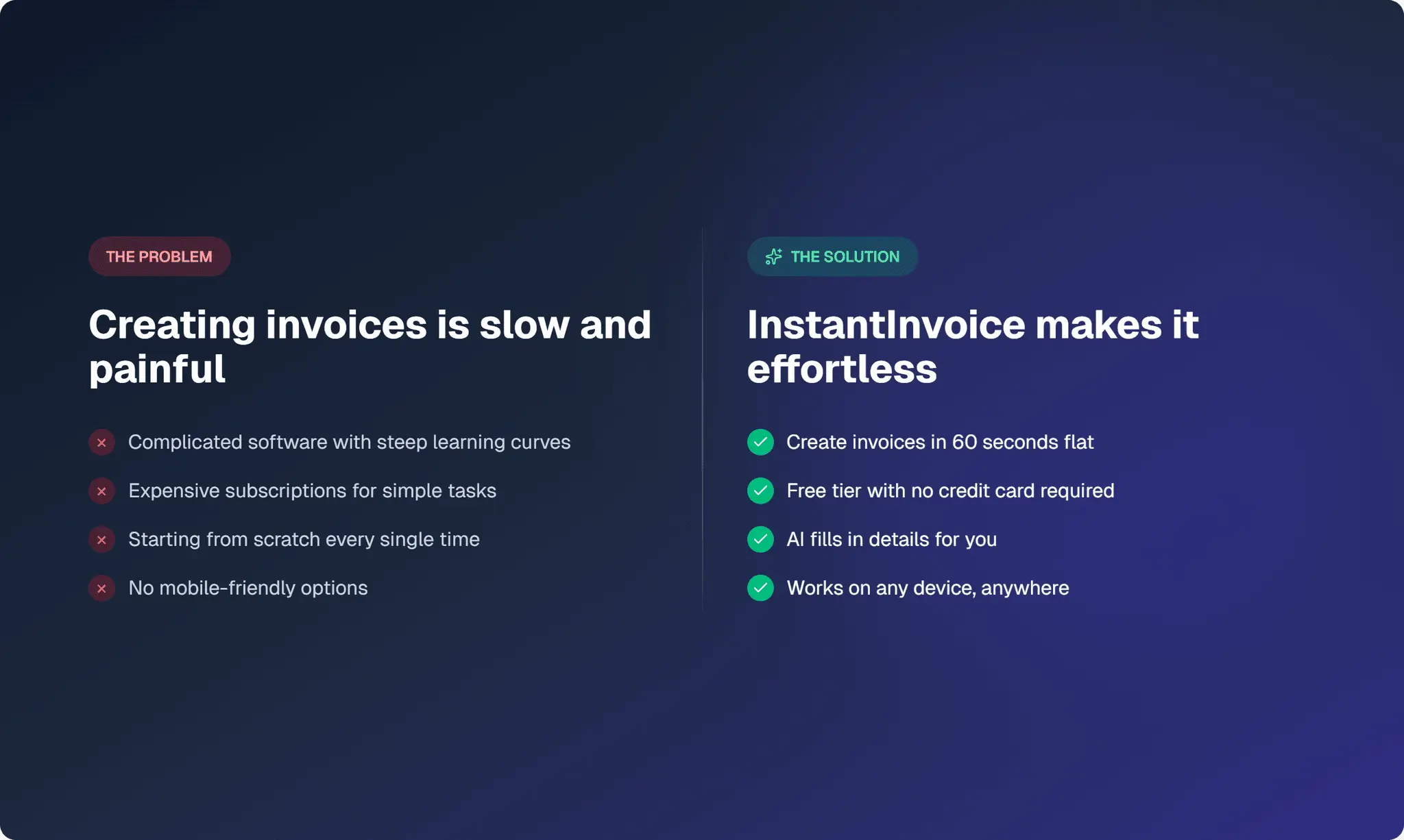 THE PROBLEM

Creating invoices is slow and painful

Complicated software with steep learning curves

Expensive subscriptions for simple tasks

Starting from scratch every single time

No mobile-friendly options

THE SOLUTION

InstantInvoice makes it effortless

Create invoices in 60 seconds flat

Free tier with no credit card required

AI fills in details for you

Works on any device, anywhere